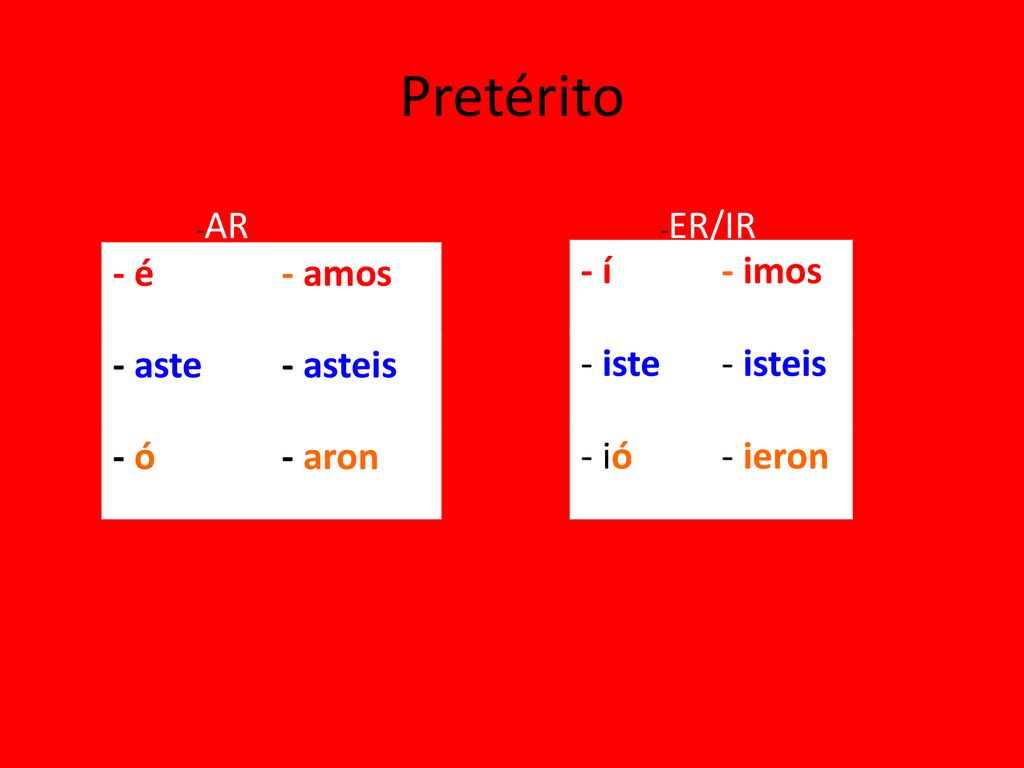 Pretérito

-AR

| - é | - amos |
|---|---|
| - aste | - asteis |
| - ó | - aron |

-ER/IR

| - í | - imos |
|---|---|
| - iste | - isteis |
| - ió | - ieron |